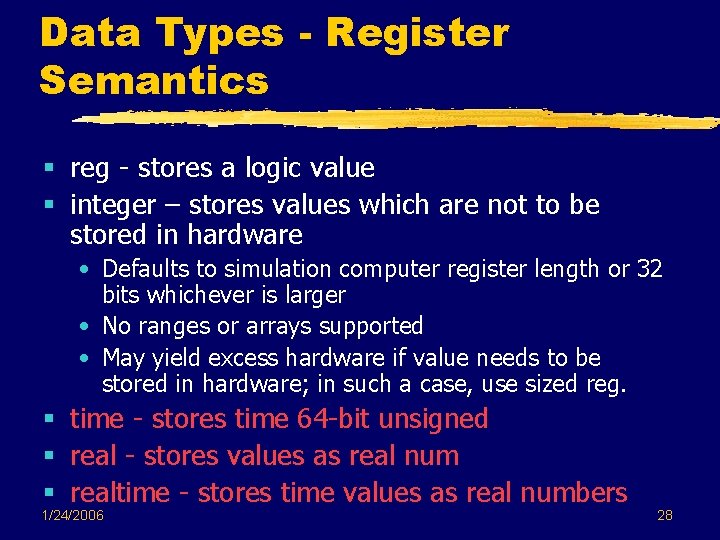 Data Types - Register Semantics

- reg - stores a logic value
- integer – stores values which are not to be stored in hardware
  - Defaults to simulation computer register length or 32 bits whichever is larger
  - No ranges or arrays supported
  - May yield excess hardware if value needs to be stored in hardware; in such a case, use sized reg.
- time - stores time 64-bit unsigned
- real - stores values as real num
- realtime - stores time values as real numbers

1/24/2006

28